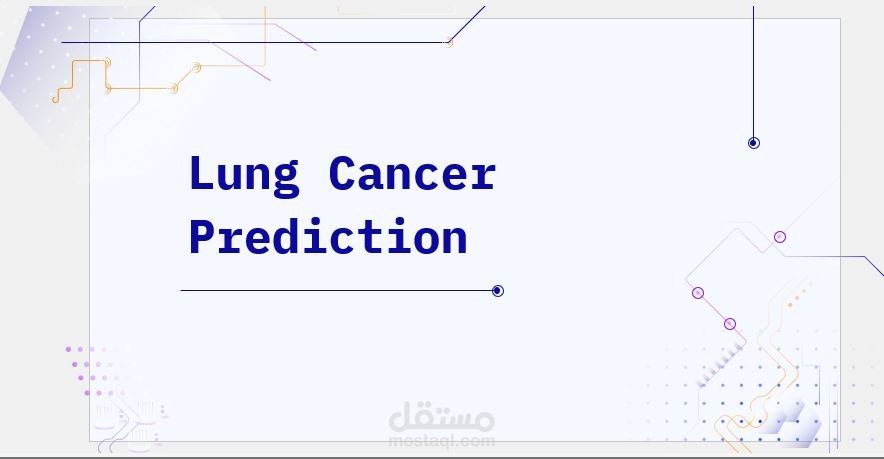 Lung Cancer Prediction

مستقل
mostaql.com